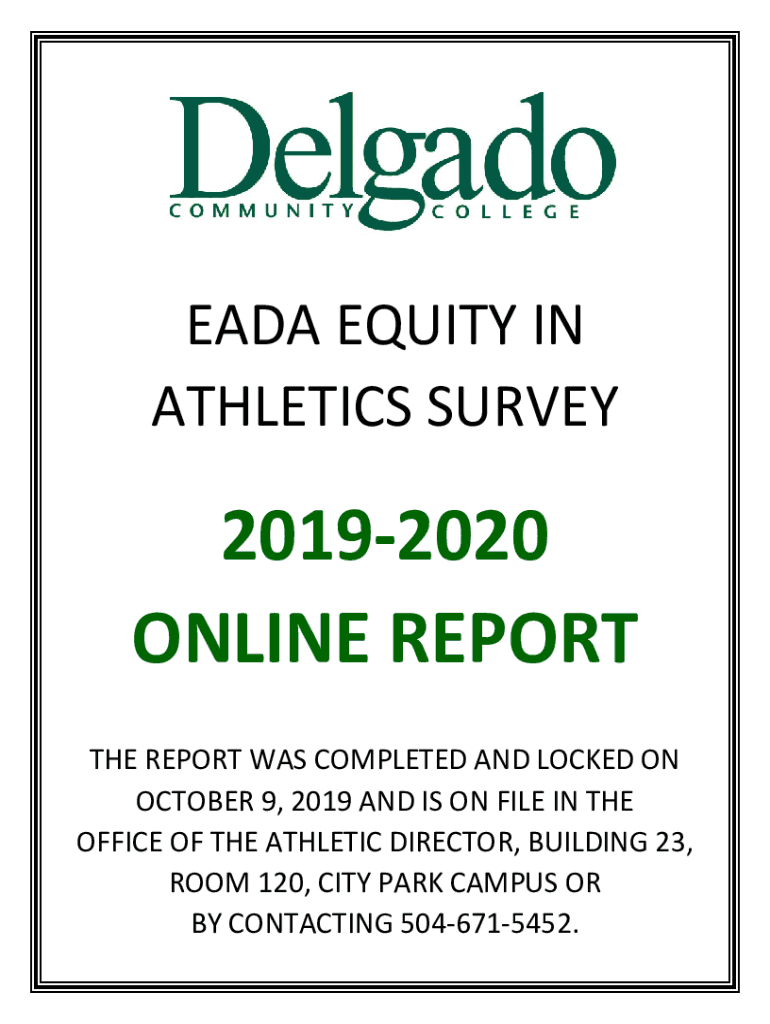 Delgado
COMMUNITY COLLEGE

EADA EQUITY IN ATHLETICS SURVEY

2019-2020
ONLINE REPORT

THE REPORT WAS COMPLETED AND LOCKED ON OCTOBER 9, 2019 AND IS ON FILE IN THE OFFICE OF THE ATHLETIC DIRECTOR, BUILDING 23, ROOM 120, CITY PARK CAMPUS OR BY CONTACTING 504-671-5452.